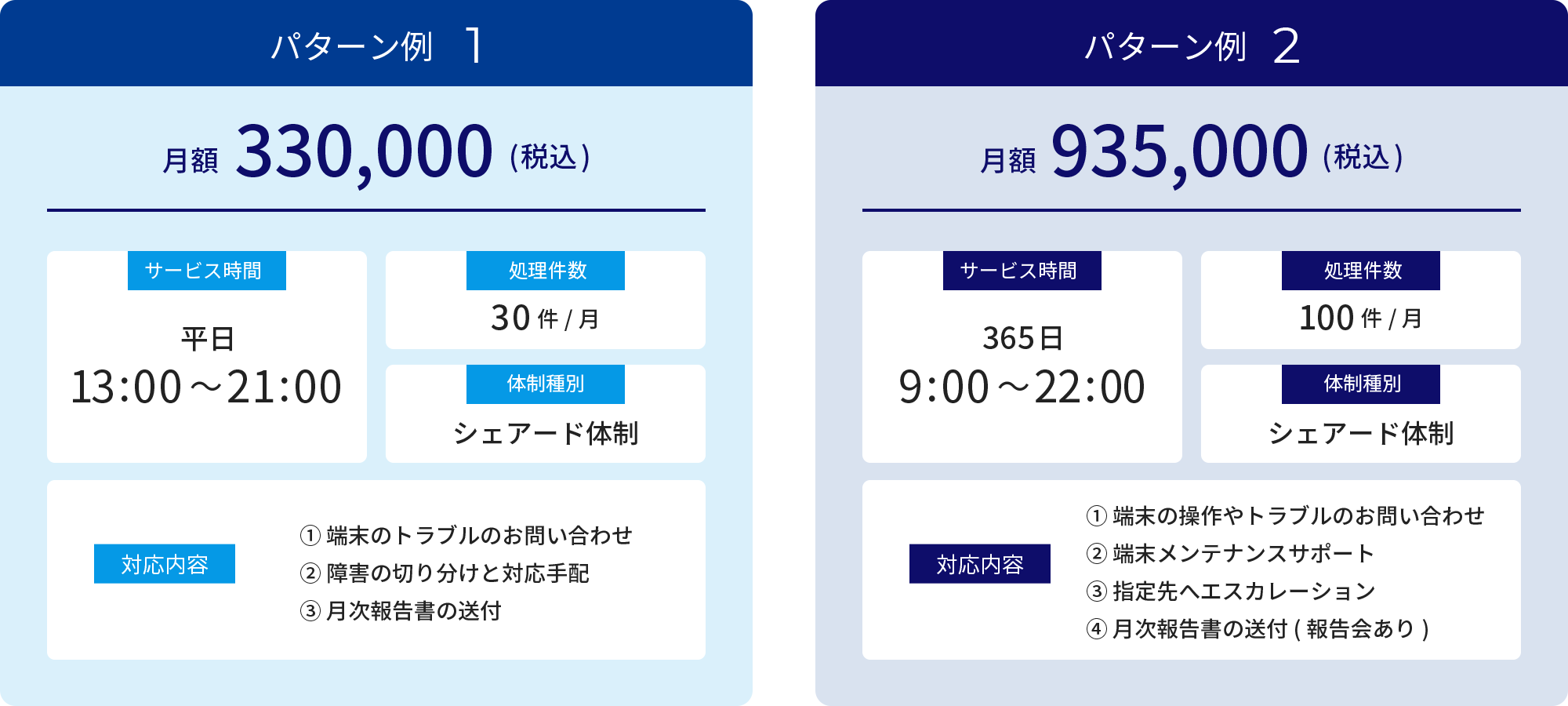 パターン例　1

月額 330,000（税込）

サービス時間

平日
13:00～21:00

処理件数

30 件 / 月

体制種別

シェアード体制

対応内容

① 端末のトラブルのお問い合わせ
② 障害の切り分けと対応手配
③ 月次報告書の送付

パターン例　2

月額 935,000（税込）

サービス時間

365日
9:00～22:00

処理件数

100 件 / 月

体制種別

シェアード体制

対応内容

① 端末の操作やトラブルのお問い合わせ
② 端末メンテナンスサポート
③ 指定先へエスカレーション
④ 月次報告書の送付 ( 報告会あり )